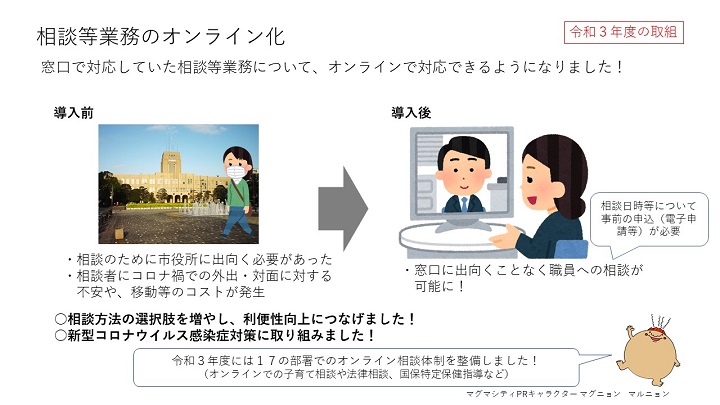 相談等業務のオンライン化

令和３年度の取組

窓口で対応していた相談等業務について、オンラインで対応できるようになりました！

導入前

・相談のために市役所に出向く必要があった
・相談者にコロナ禍での外出・対面に対する不安や、移動等のコストが発生

導入後

相談日時等について事前の申込（電子申請等）が必要

・窓口に出向くことなく職員への相談が可能に！

○相談方法の選択肢を増やし、利便性向上につなげました！
○新型コロナウイルス感染症対策に取り組みました！

令和３年度には１７の部署でのオンライン相談体制を整備しました！
（オンラインでの子育て相談や法律相談、国保特定保健指導など）

マグマシティPRキャラクター マグニョン マルニョン